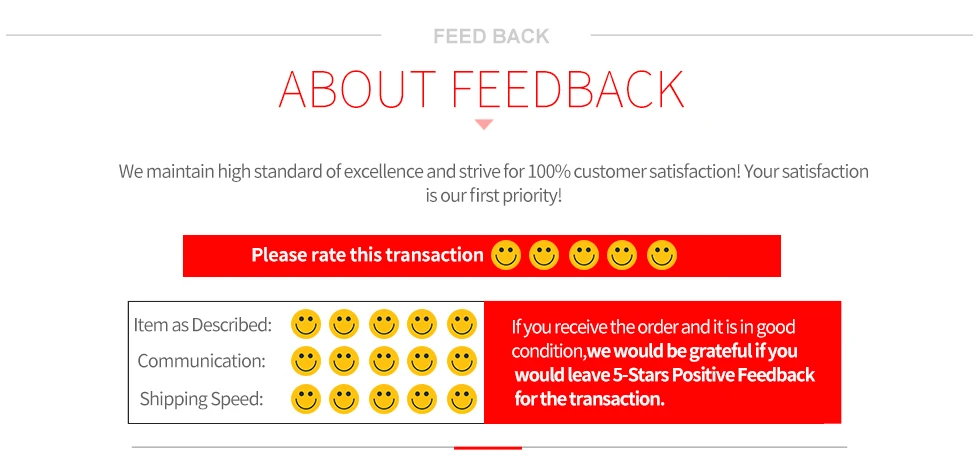 FEED BACK

ABOUT FEEDBACK

We maintain high standard of excellence and strive for 100% customer satisfaction! Your satisfaction is our first priority!

Please rate this transaction

Item as Described:
Communication:
Shipping Speed:

If you receive the order and it is in good condition,we would be grateful if you would leave 5-Stars Positive Feedback for the transaction.